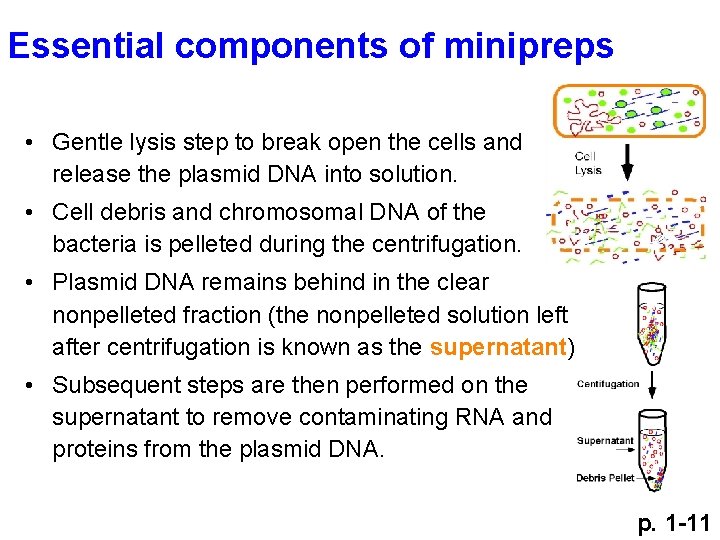 Essential components of minipreps

• Gentle lysis step to break open the cells and release the plasmid DNA into solution.

• Cell debris and chromosomal DNA of the bacteria is pelleted during the centrifugation.

• Plasmid DNA remains behind in the clear nonpelleted fraction (the nonpelleted solution left after centrifugation is known as the supernatant)

• Subsequent steps are then performed on the supernatant to remove contaminating RNA and proteins from the plasmid DNA.

Cell Lysis

Centifugation

Supernatant

Debris Pellet

p. 1-11